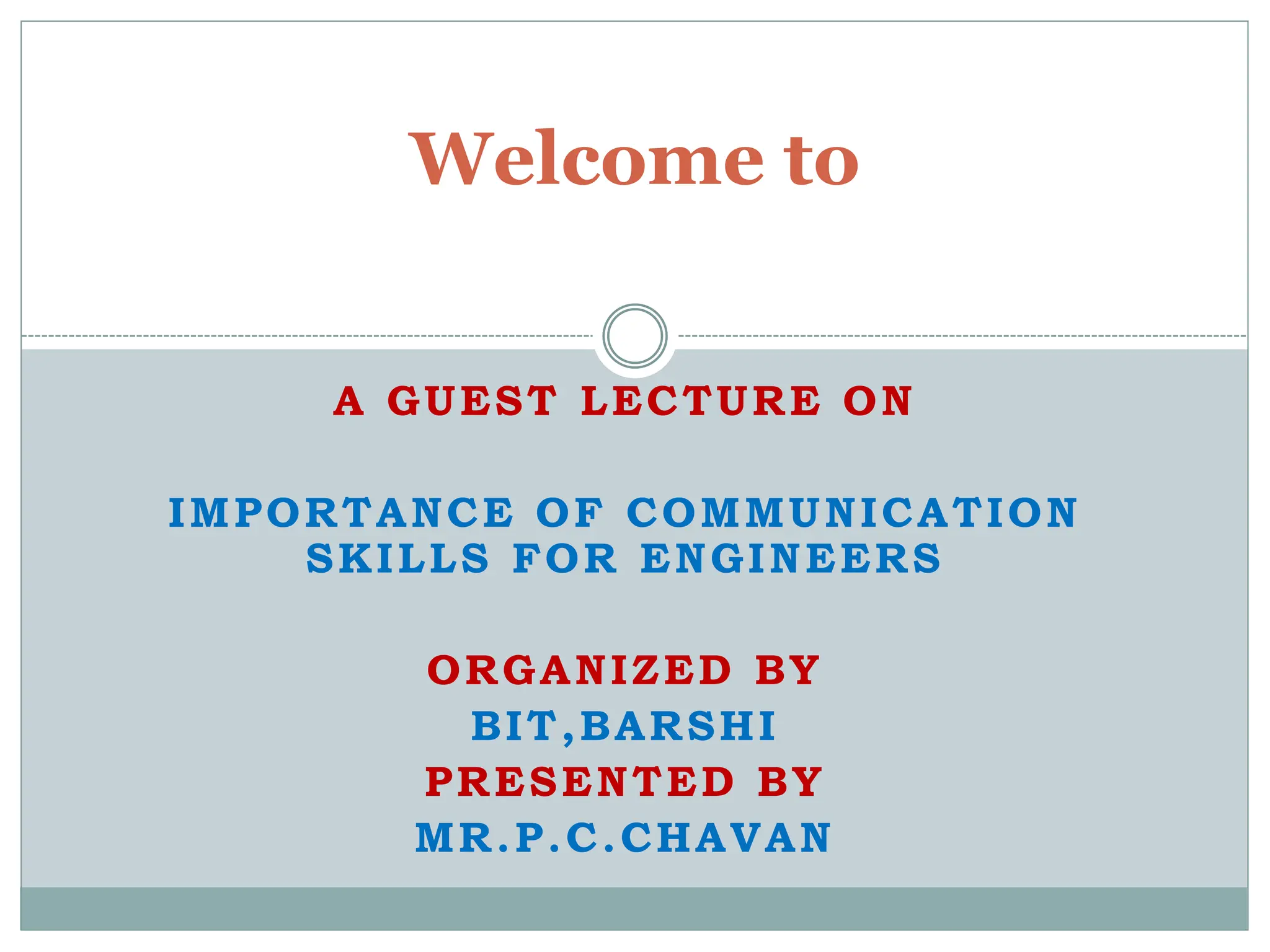 Welcome to

A GUEST LECTURE ON

IMPORTANCE OF COMMUNICATION SKILLS FOR ENGINEERS

ORGANIZED BY
BIT,BARSHI
PRESENTED BY
MR.P.C.CHAVAN